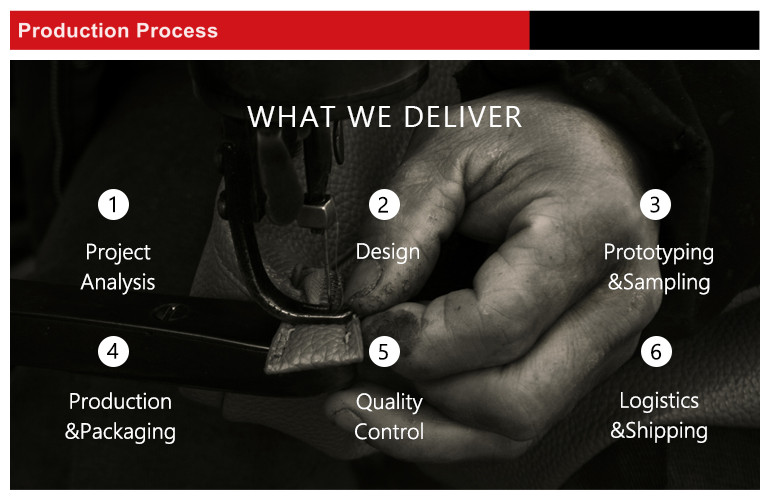 Production Process

WHAT WE DELIVER

1
Project Analysis

2
Design

3
Prototyping &Sampling

4
Production &Packaging

5
Quality Control

6
Logistics &Shipping